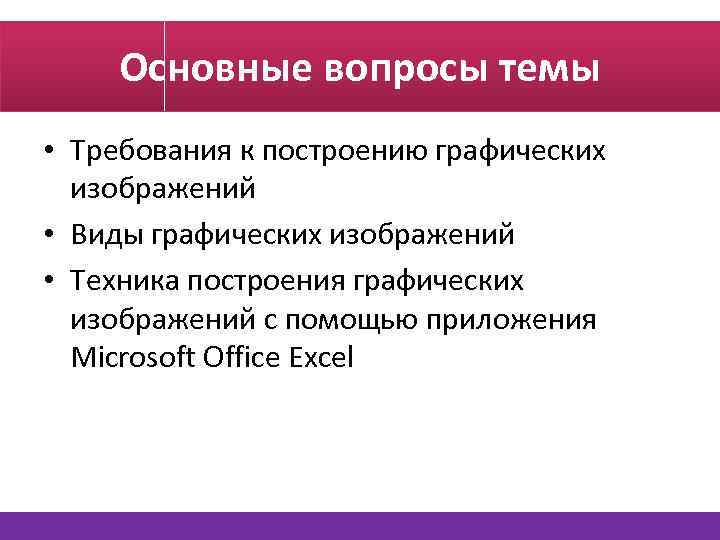 Основные вопросы темы

• Требования к построению графических изображений
• Виды графических изображений
• Техника построения графических изображений с помощью приложения Microsoft Office Excel